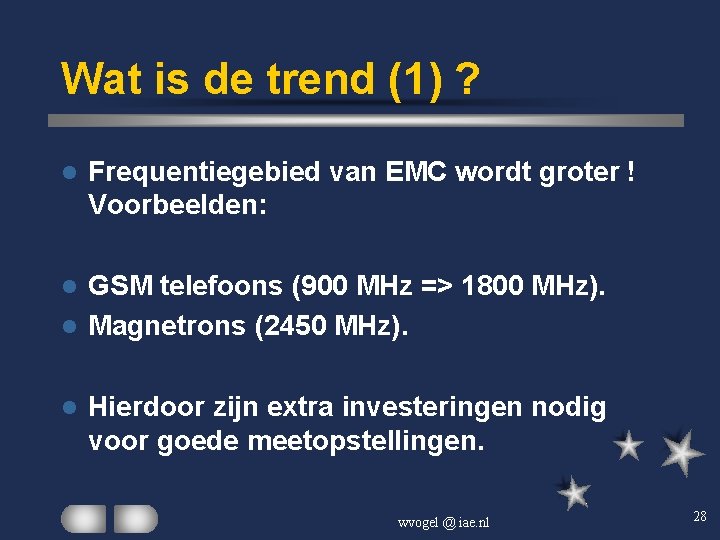 Wat is de trend (1) ?

- Frequentiegebied van EMC wordt groter ! Voorbeelden:

- GSM telefoons (900 MHz => 1800 MHz).
- Magnetrons (2450 MHz).

- Hierdoor zijn extra investeringen nodig voor goede meetopstellingen.

wvogel @ iae.nl

28